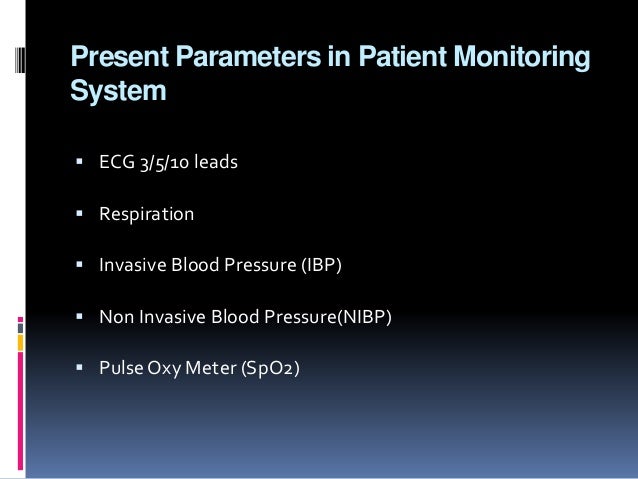 Present Parameters in Patient Monitoring System

▪ ECG 3/5/10 leads

▪ Respiration

▪ Invasive Blood Pressure (IBP)

▪ Non Invasive Blood Pressure(NIBP)

▪ Pulse Oxy Meter (SpO2)